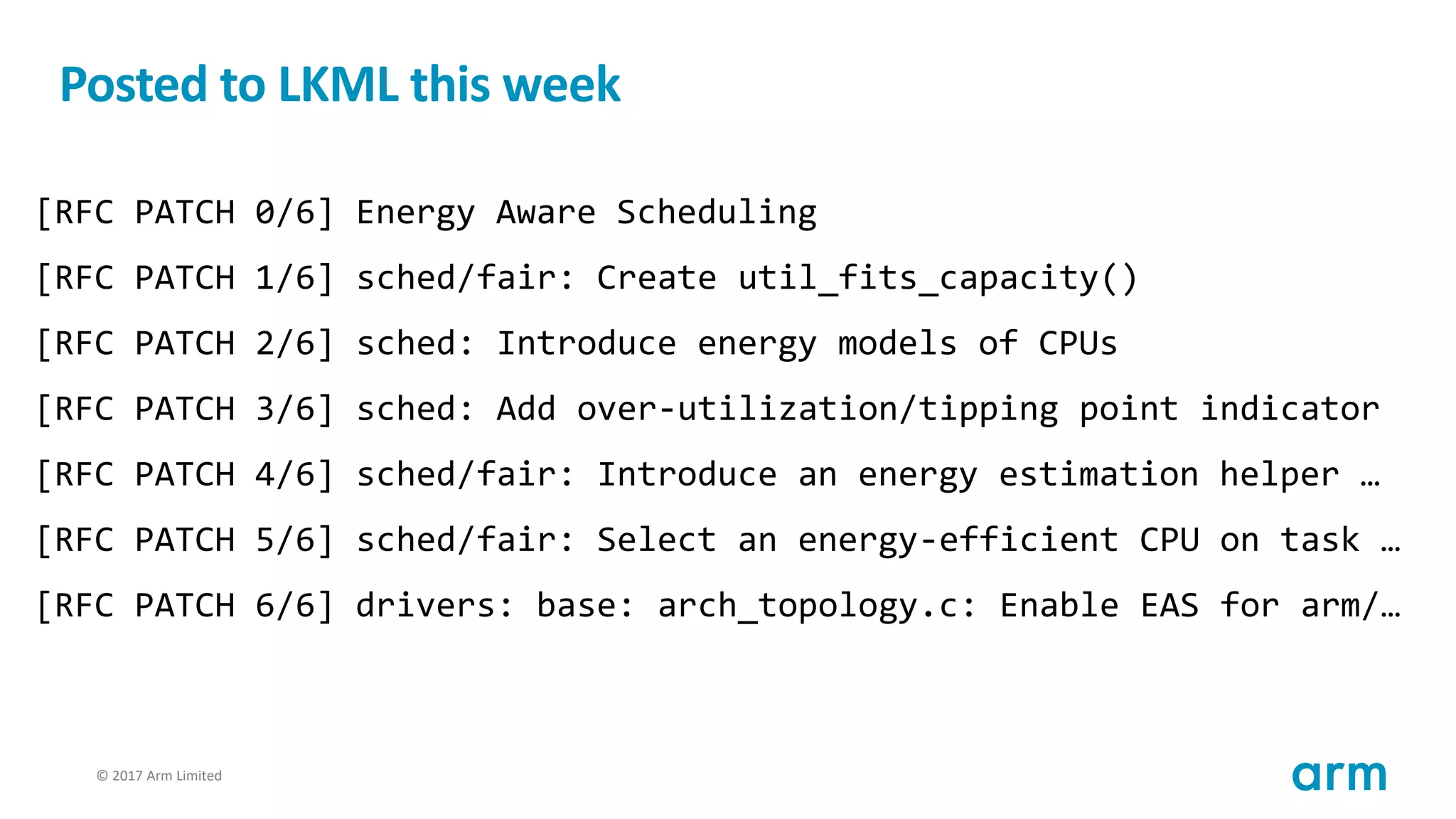 Posted to LKML this week

[RFC PATCH 0/6] Energy Aware Scheduling

[RFC PATCH 1/6] sched/fair: Create util_fits_capacity()

[RFC PATCH 2/6] sched: Introduce energy models of CPUs

[RFC PATCH 3/6] sched: Add over-utilization/tipping point indicator

[RFC PATCH 4/6] sched/fair: Introduce an energy estimation helper …

[RFC PATCH 5/6] sched/fair: Select an energy-efficient CPU on task …

[RFC PATCH 6/6] drivers: base: arch_topology.c: Enable EAS for arm/…

© 2017 Arm Limited

arm